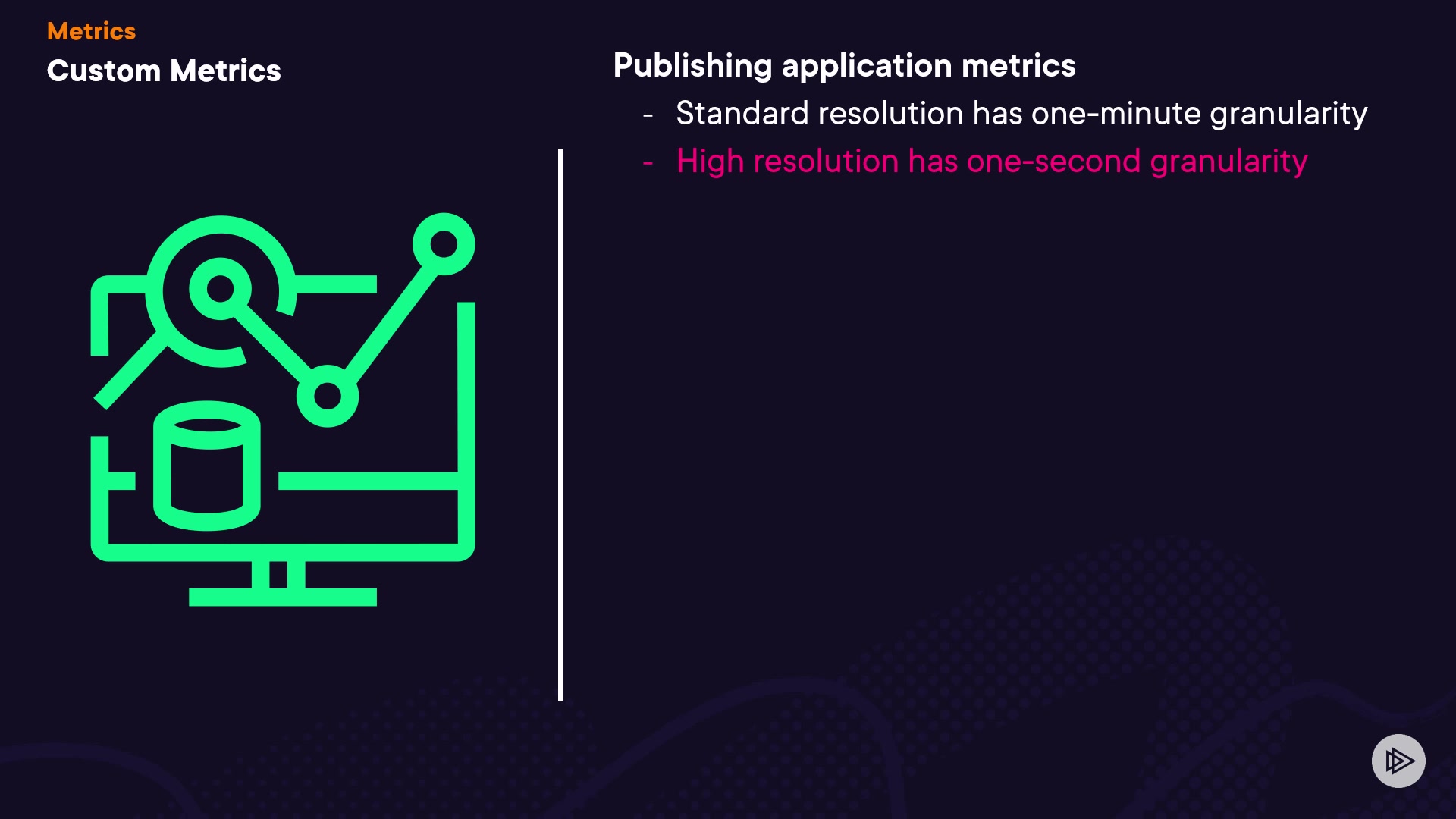 Metrics
Custom Metrics

Publishing application metrics
- Standard resolution has one-minute granularity
- High resolution has one-second granularity